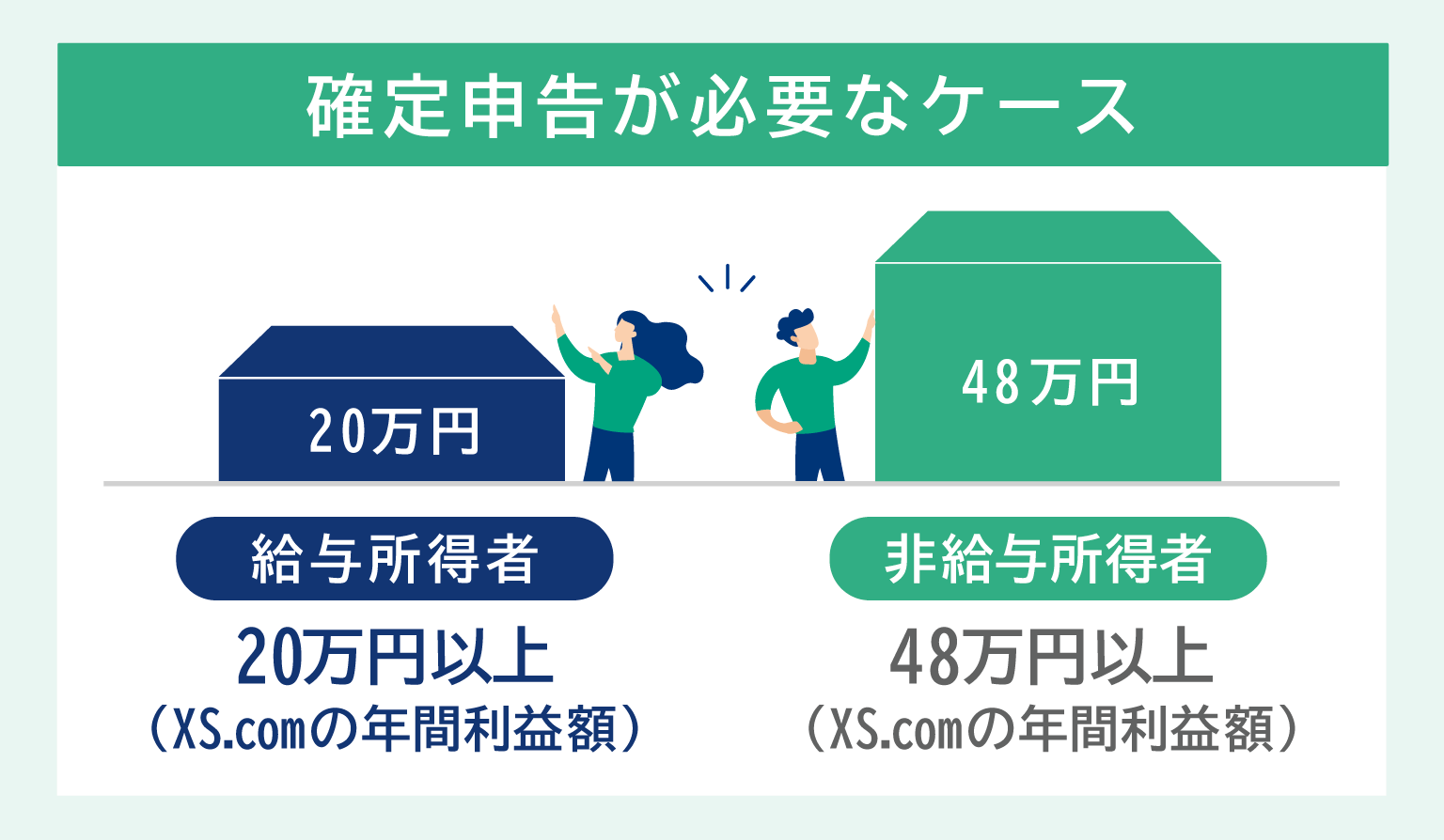 確定申告が必要なケース

20万円

48万円

給与所得者

20万円以上
（XS.comの年間利益額）

非給与所得者

48万円以上
（XS.comの年間利益額）